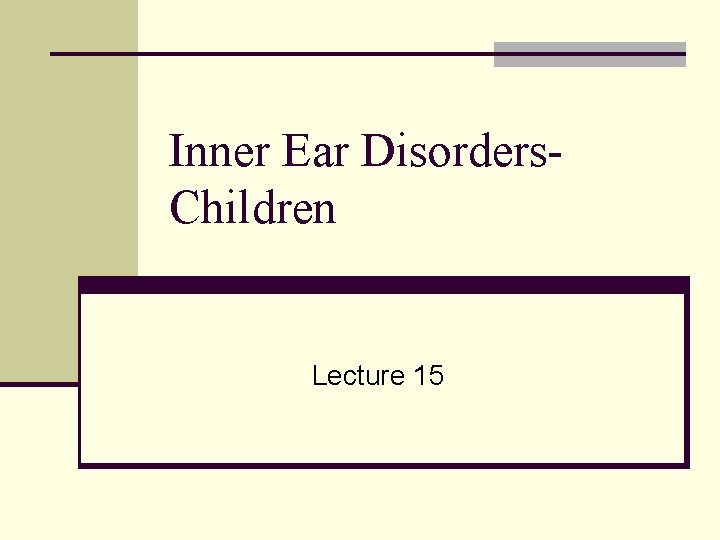 Inner Ear Disorders-Children

Lecture 15